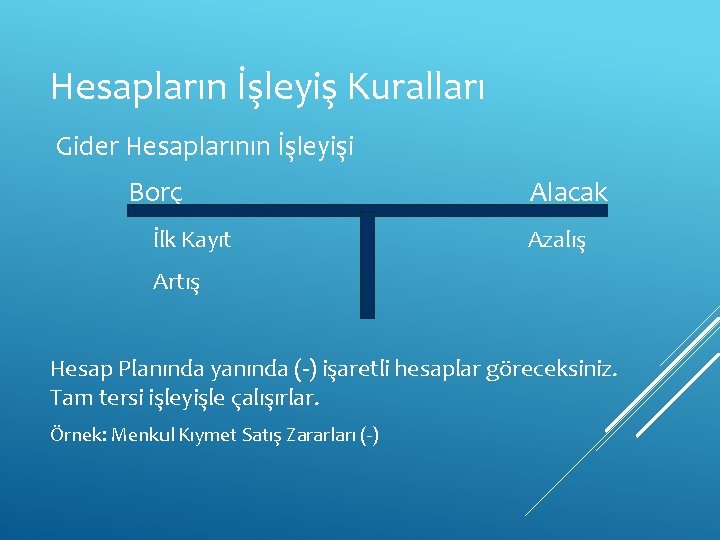 Hesapların İşleyiş Kuralları

Gider Hesaplarının İşleyişi

Borç

Alacak

İlk Kayıt

Artış

Azalış

Hesap Planında yanında (-) işaretli hesaplar göreceksiniz. Tam tersi işleyişle çalışırlar.

Örnek: Menkul Kıymet Satış Zararları (-)